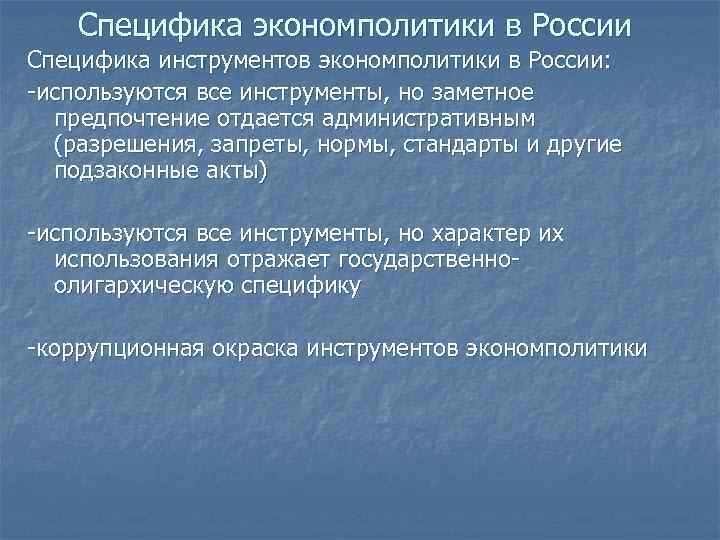 Специфика экономполитики в России

Специфика инструментов экономполитики в России:

-используются все инструменты, но заметное предпочтение отдается административным (разрешения, запреты, нормы, стандарты и другие подзаконные акты)

-используются все инструменты, но характер их использования отражает государственно-олигархическую специфику

-коррупционная окраска инструментов экономполитики